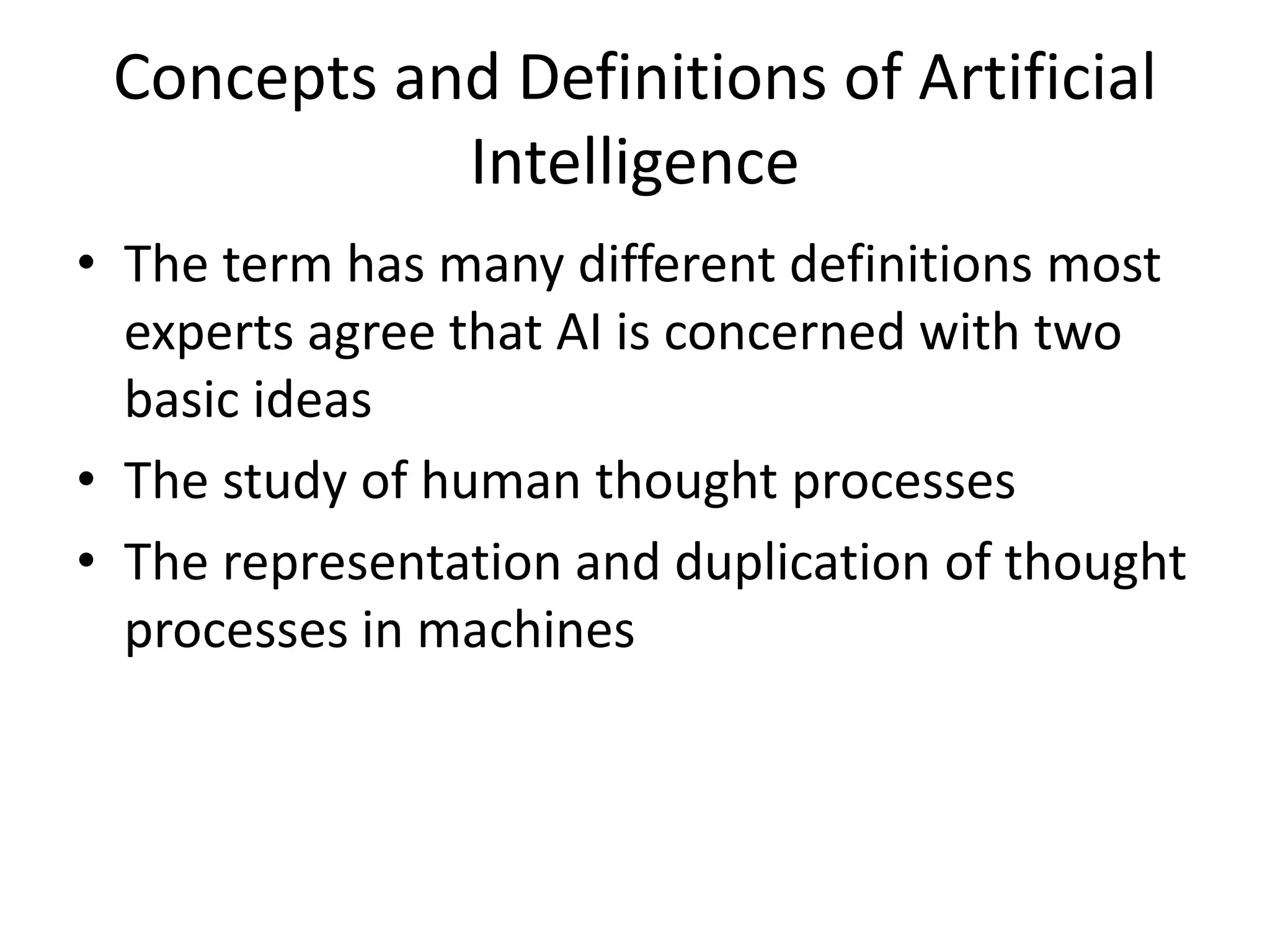 Concepts and Definitions of Artificial Intelligence

• The term has many different definitions most experts agree that AI is concerned with two basic ideas

• The study of human thought processes

• The representation and duplication of thought processes in machines